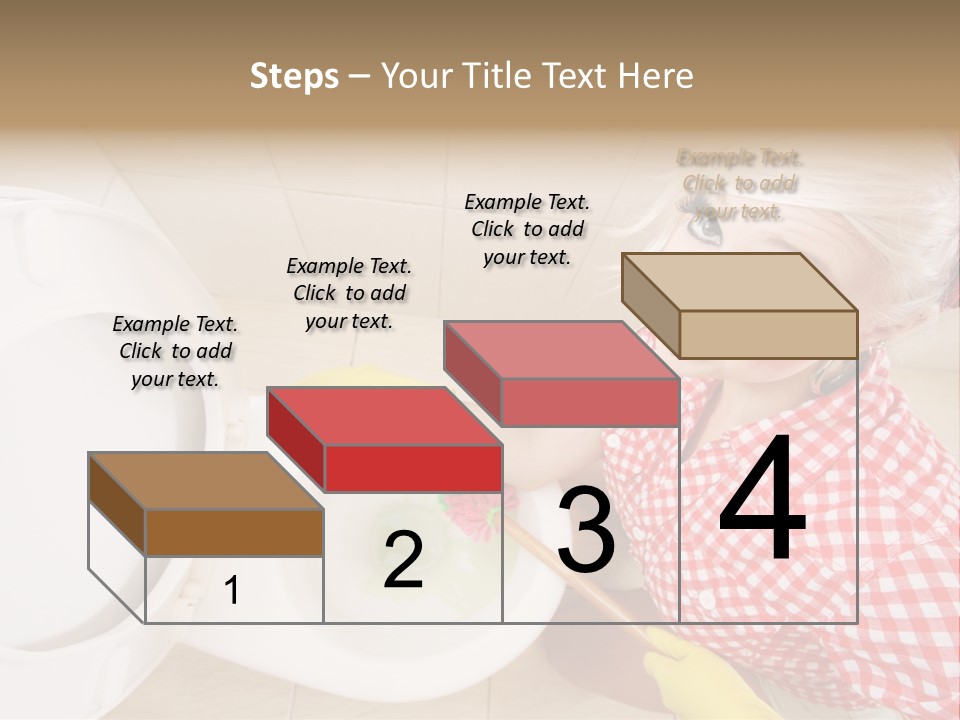 Steps – Your Title Text Here

Example Text. Click to add your text.

Example Text. Click to add your text.

Example Text. Click to add your text.

Example Text. Click to add your text.

1

2

3

4